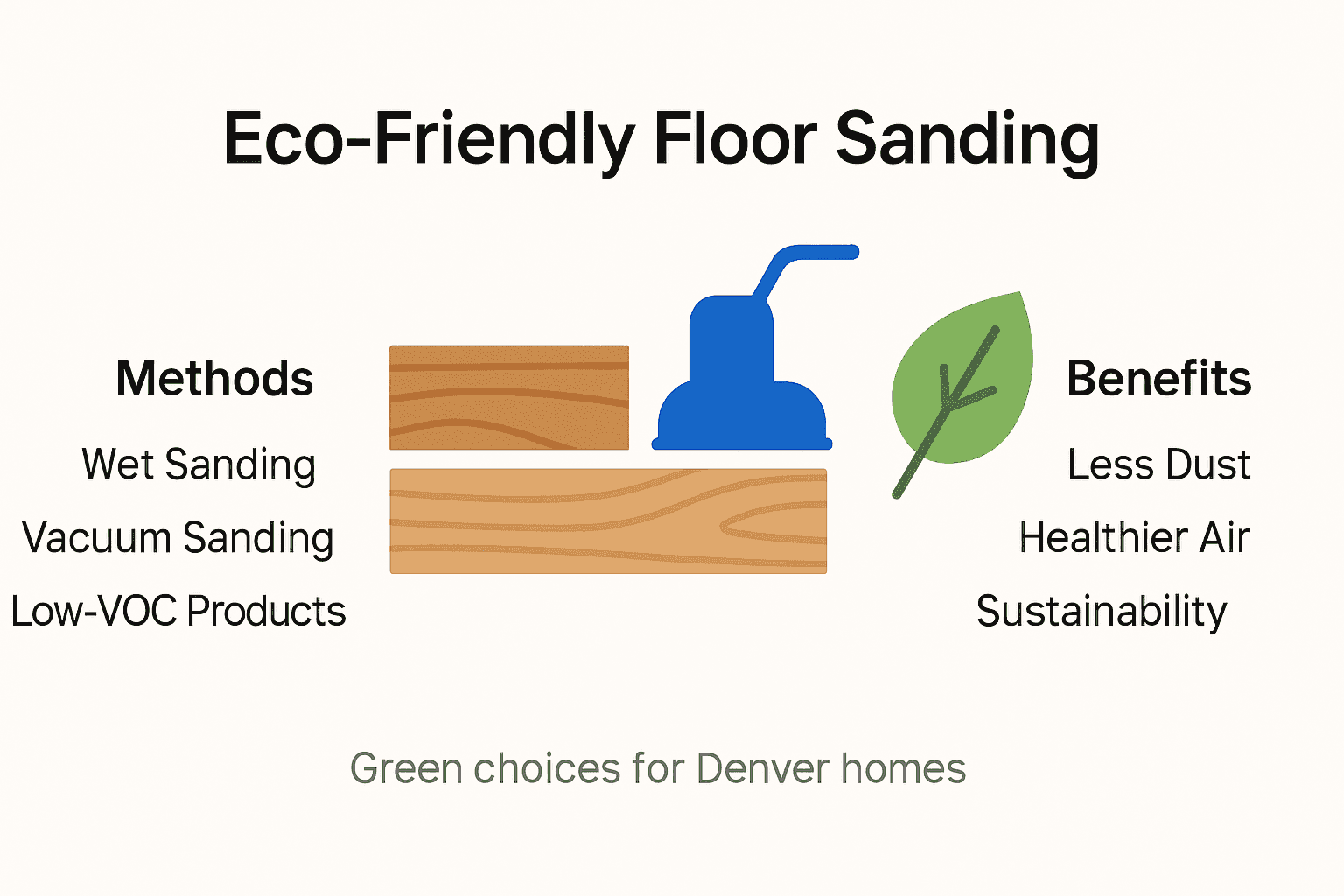 Eco-Friendly Floor Sanding

Methods

Wet Sanding

Vacuum Sanding

Low-VOC Products

Benefits

Less Dust

Healthier Air

Sustainability

Green choices for Denver homes